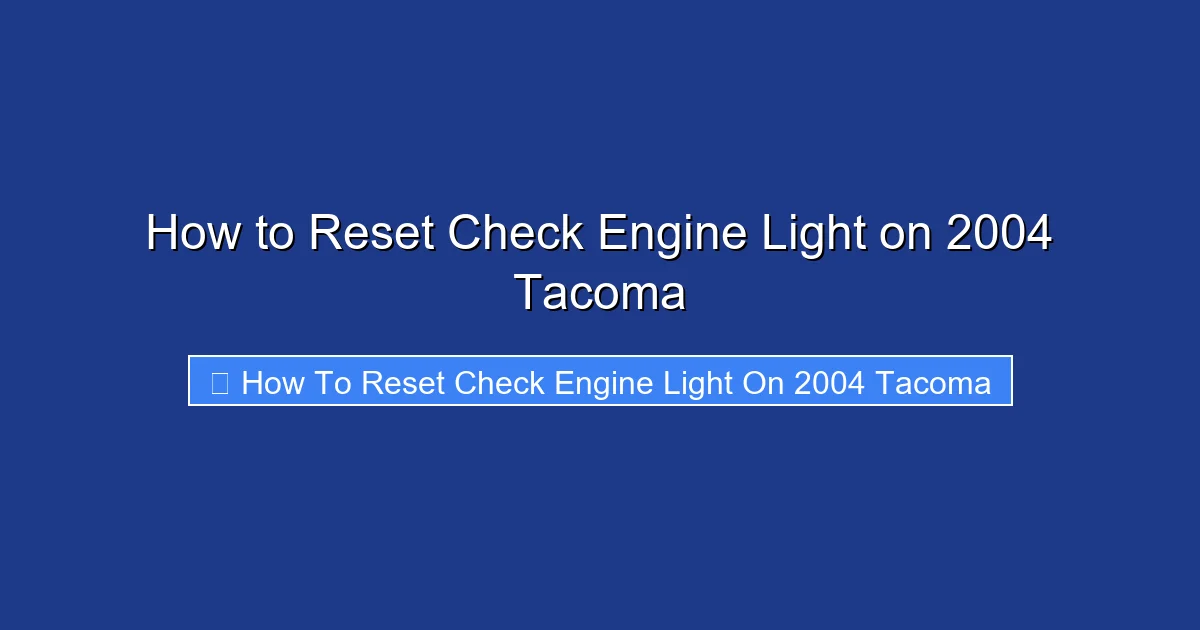 How to Reset Check Engine Light on 2004 Tacoma

How To Reset Check Engine Light On 2004 Tacoma